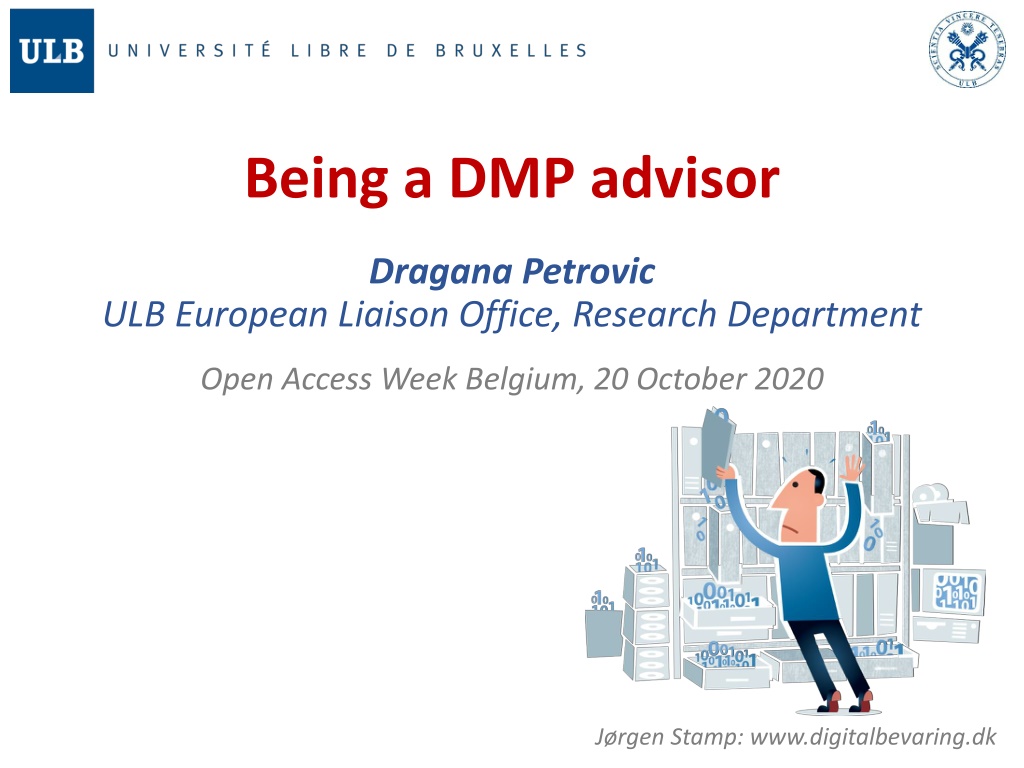 ULB UNIVERSITÉ LIBRE DE BRUXELLES

SCIENTIA VINCERE TENEBRAS
ULB

Being a DMP advisor

Dragana Petrovic
ULB European Liaison Office, Research Department

Open Access Week Belgium, 20 October 2020

Jørgen Stamp: www.digitalbevaring.dk